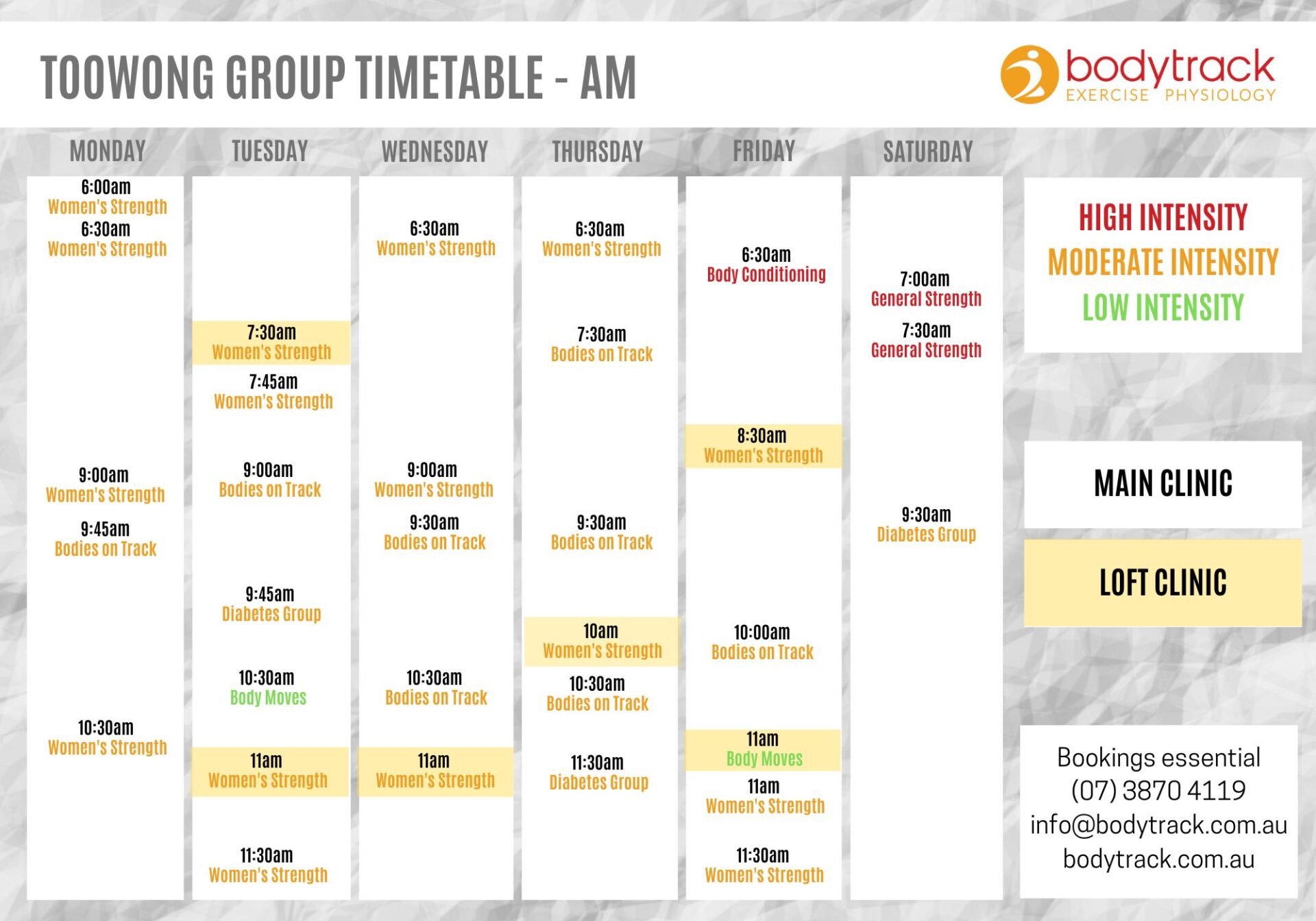 TOOWONG GROUP TIMETABLE - AM

bodytrack
EXERCISE PHYSIOLOGY

MONDAY

6:00am
Women's Strength
6:30am
Women's Strength
9:00am
Women's Strength
9:45am
Bodies on Track
10:30am
Women's Strength

TUESDAY

7:30am
Women's Strength
7:45am
Women's Strength
9:00am
Bodies on Track
9:45am
Diabetes Group
10:30am
Body Moves
11am
Women's Strength
11:30am
Women's Strength

WEDNESDAY

6:30am
Women's Strength
9:00am
Women's Strength
9:30am
Bodies on Track
10:30am
Bodies on Track
11am
Women's Strength

THURSDAY

6:30am
Women's Strength
7:30am
Bodies on Track
9:30am
Bodies on Track
10am
Women's Strength
10:30am
Bodies on Track
11:30am
Diabetes Group

FRIDAY

6:30am
Body Conditioning
8:30am
Women's Strength
10:00am
Bodies on Track
11am
Body Moves
11am
Women's Strength
11:30am
Women's Strength

SATURDAY

7:00am
General Strength
7:30am
General Strength
9:30am
Diabetes Group

HIGH INTENSITY
MODERATE INTENSITY
LOW INTENSITY

MAIN CLINIC

LOFT CLINIC

Bookings essential
(07) 3870 4119
info@bodytrack.com.au
bodytrack.com.au